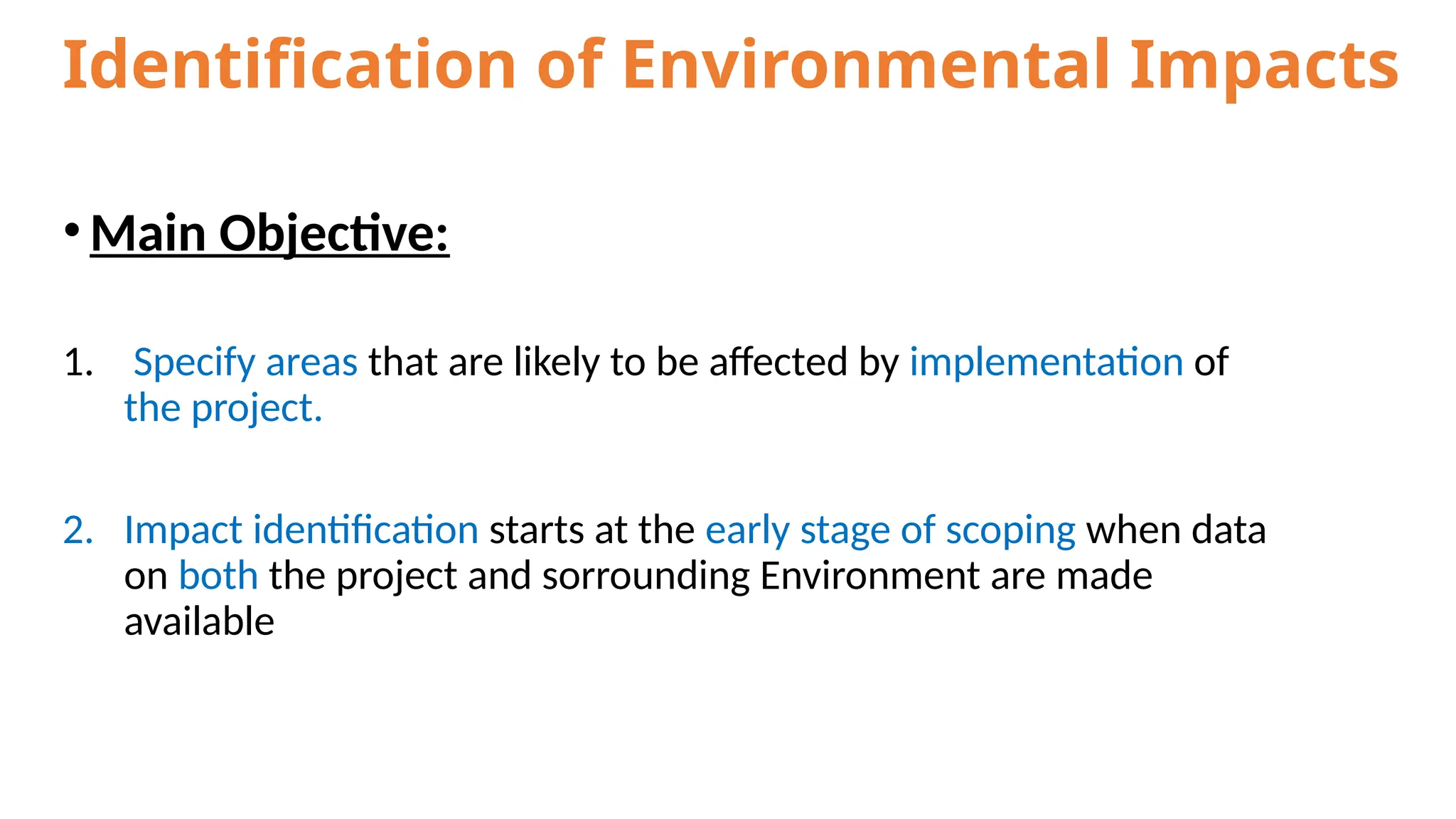 Identification of Environmental Impacts

• Main Objective:

1. Specify areas that are likely to be affected by implementation of the project.

2. Impact identification starts at the early stage of scoping when data on both the project and sorrounding Environment are made available